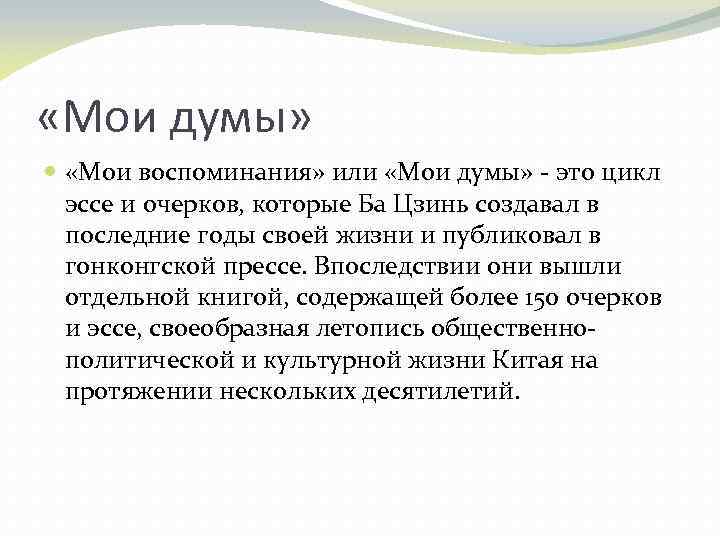 «Мои думы»

«Мои воспоминания» или «Мои думы» - это цикл эссе и очерков, которые Ба Цзинь создавал в последние годы своей жизни и публиковал в гонконгской прессе. Впоследствии они вышли отдельной книгой, содержащей более 150 очерков и эссе, своеобразная летопись общественно-политической и культурной жизни Китая на протяжении нескольких десятилетий.